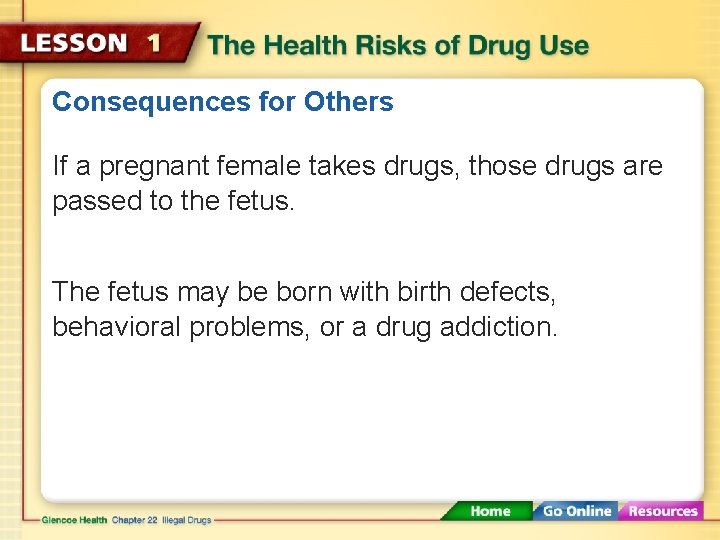 LESSON 1 The Health Risks of Drug Use

Consequences for Others

If a pregnant female takes drugs, those drugs are passed to the fetus.

The fetus may be born with birth defects, behavioral problems, or a drug addiction.

Glencoe Health Chapter 22 Illegal Drugs

Home Go Online Resources